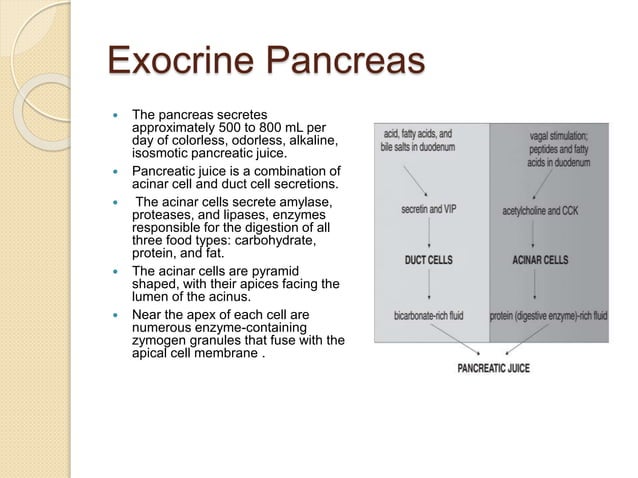 Exocrine Pancreas

- The pancreas secretes approximately 500 to 800 mL per day of colorless, odorless, alkaline, isosmotic pancreatic juice.
- Pancreatic juice is a combination of acinar cell and duct cell secretions.
- The acinar cells secrete amylase, proteases, and lipases, enzymes responsible for the digestion of all three food types: carbohydrate, protein, and fat.
- The acinar cells are pyramid shaped, with their apices facing the lumen of the acinus.
- Near the apex of each cell are numerous enzyme-containing zymogen granules that fuse with the apical cell membrane .

acid, fatty acids, and bile salts in duodenum

secretin and VIP

DUCT CELLS

bicarbonate-rich fluid

vagal stimulation; peptides and fatty acids in duodenum

acetylcholine and CCK

ACINAR CELLS

protein (digestive enzyme)-rich fluid

PANCREATIC JUICE